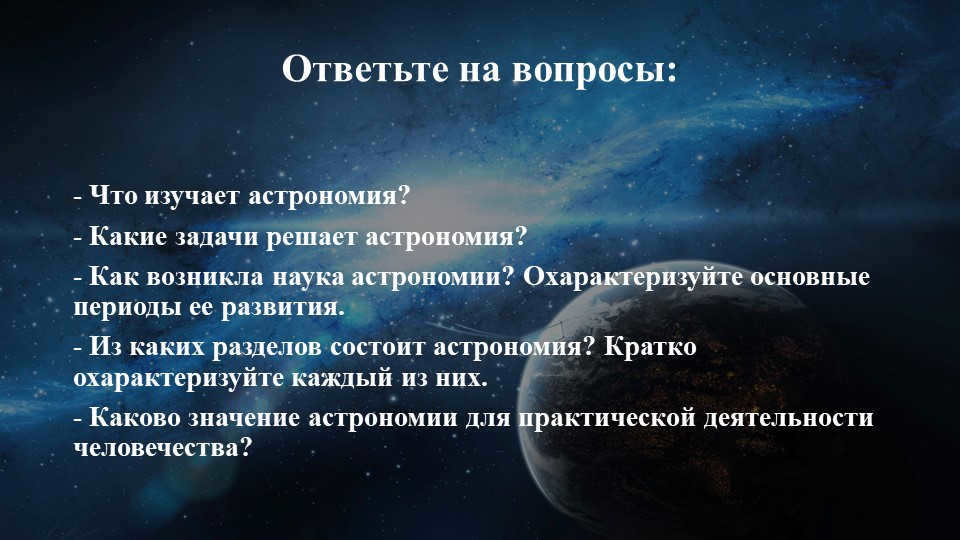 Ответьте на вопросы:

- Что изучает астрономия?

- Какие задачи решает астрономия?

- Как возникла наука астрономии? Охарактеризуйте основные периоды ее развития.

- Из каких разделов состоит астрономия? Кратко охарактеризуйте каждый из них.

- Каково значение астрономии для практической деятельности человечества?